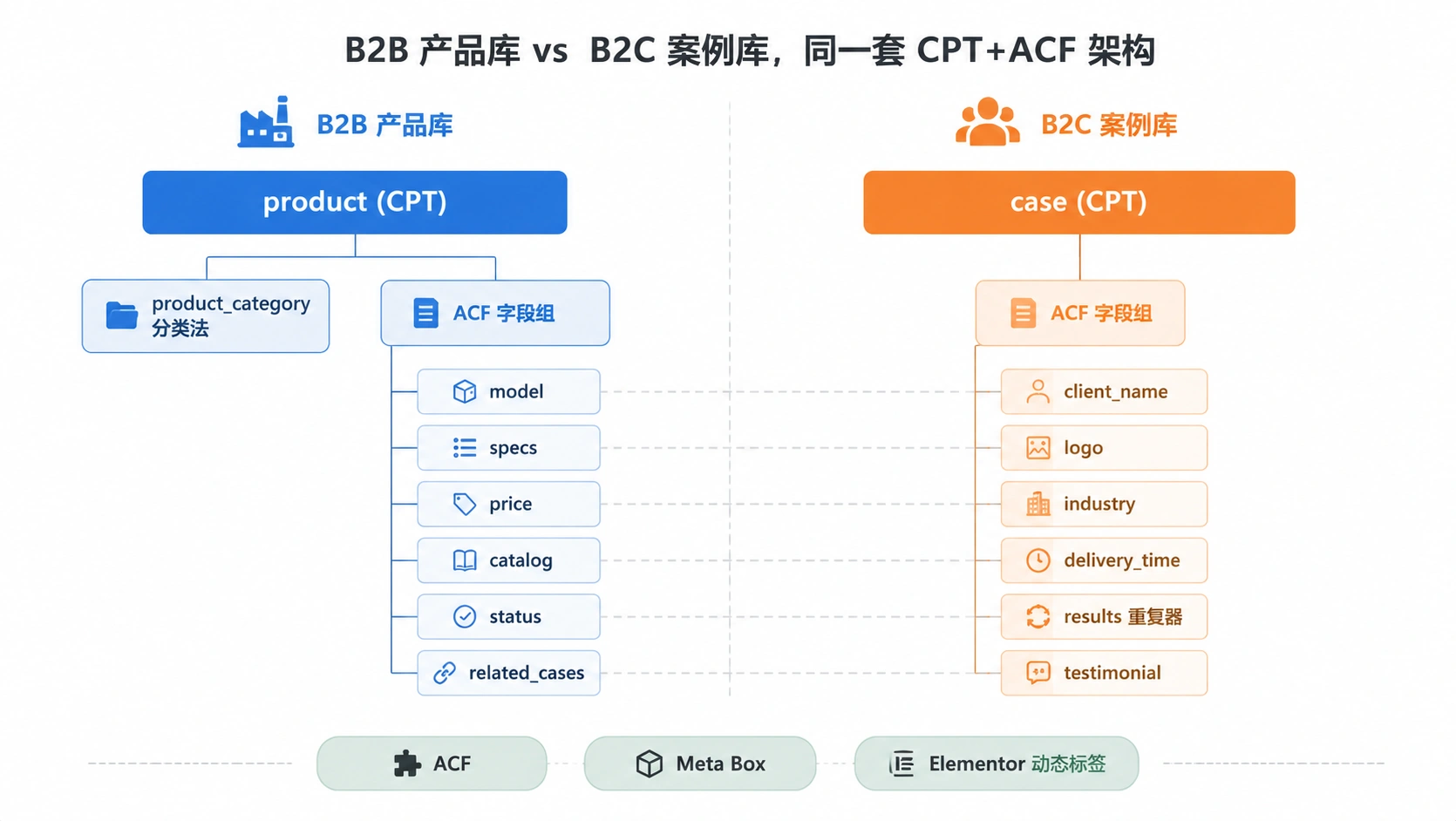 B2B 产品库 vs B2C 案例库，同一套 CPT+ACF 架构

B2B 产品库

product (CPT)

product_category 分类法

ACF 字段组

model

specs

price

catalog

status

related_cases

B2C 案例库

case (CPT)

ACF 字段组

client_name

logo

industry

delivery_time

results 重复器

testimonial

ACF

Meta Box

Elementor 动态标签